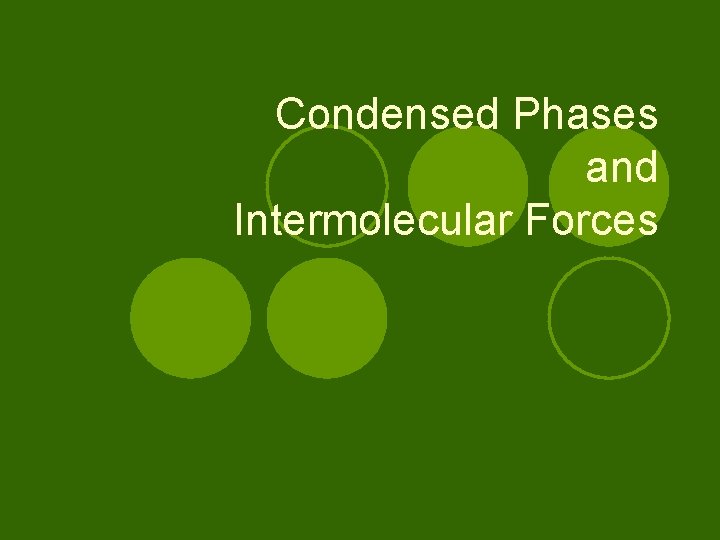 Condensed Phases and Intermolecular Forces